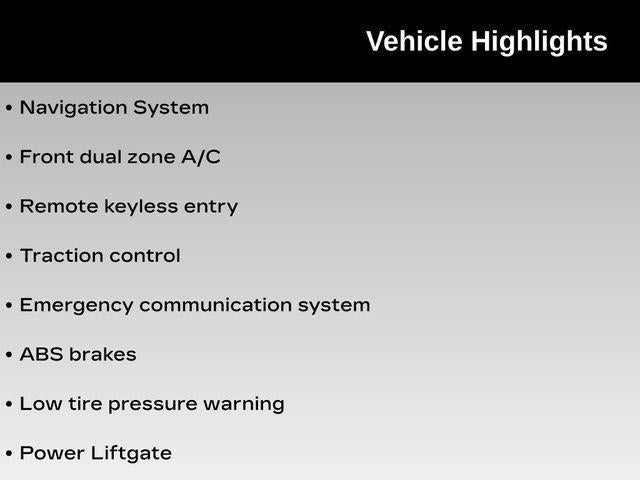 Vehicle Highlights

• Navigation System

• Front dual zone A/C

• Remote keyless entry

• Traction control

• Emergency communication system

• ABS brakes

• Low tire pressure warning

• Power Liftgate